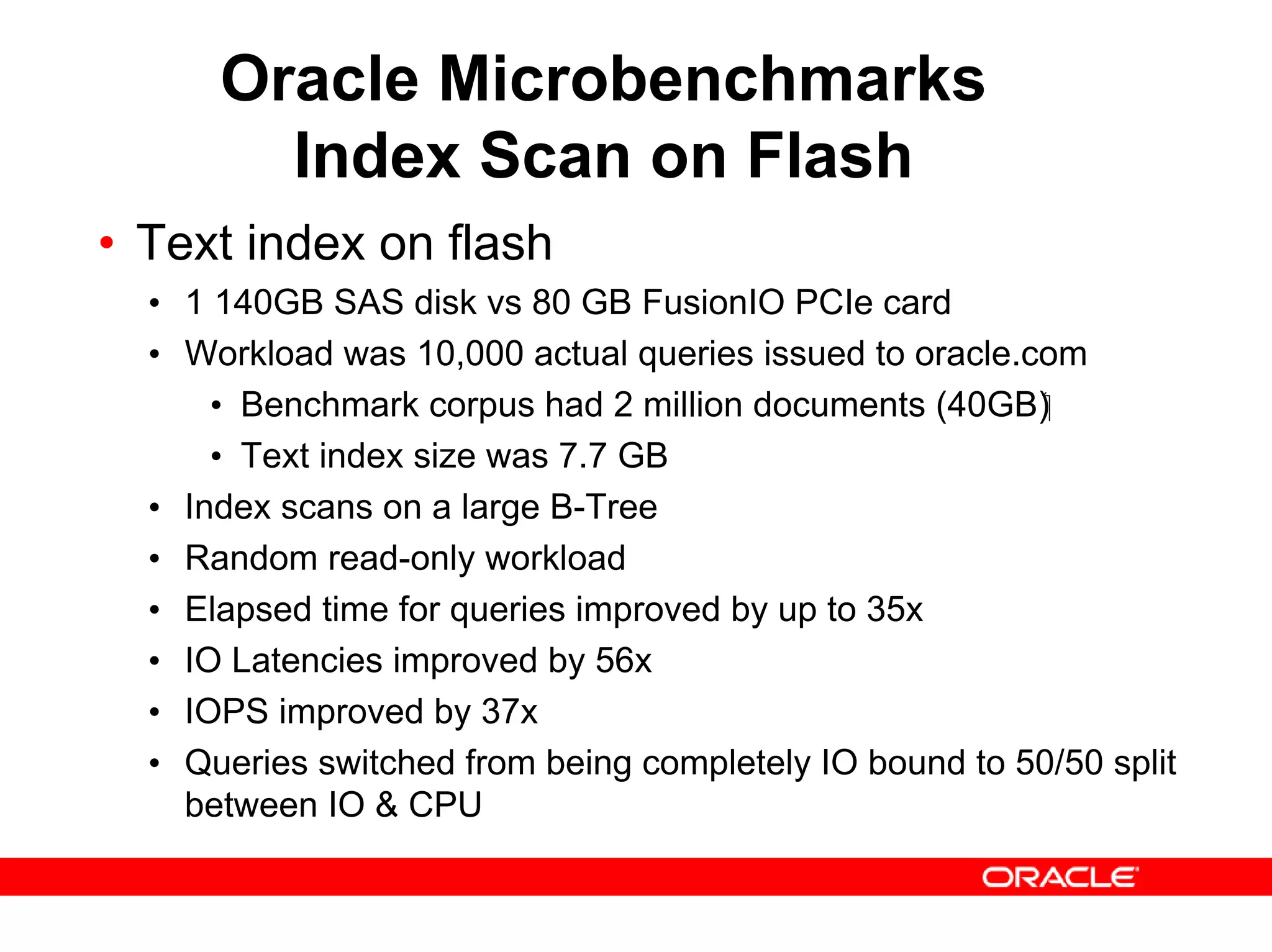 Oracle Microbenchmarks
Index Scan on Flash

• Text index on flash
  • 1 140GB SAS disk vs 80 GB FusionIO PCIe card
  • Workload was 10,000 actual queries issued to oracle.com
    • Benchmark corpus had 2 million documents (40GB)
    • Text index size was 7.7 GB
  • Index scans on a large B-Tree
  • Random read-only workload
  • Elapsed time for queries improved by up to 35x
  • IO Latencies improved by 56x
  • IOPS improved by 37x
  • Queries switched from being completely IO bound to 50/50 split between IO & CPU

ORACLE